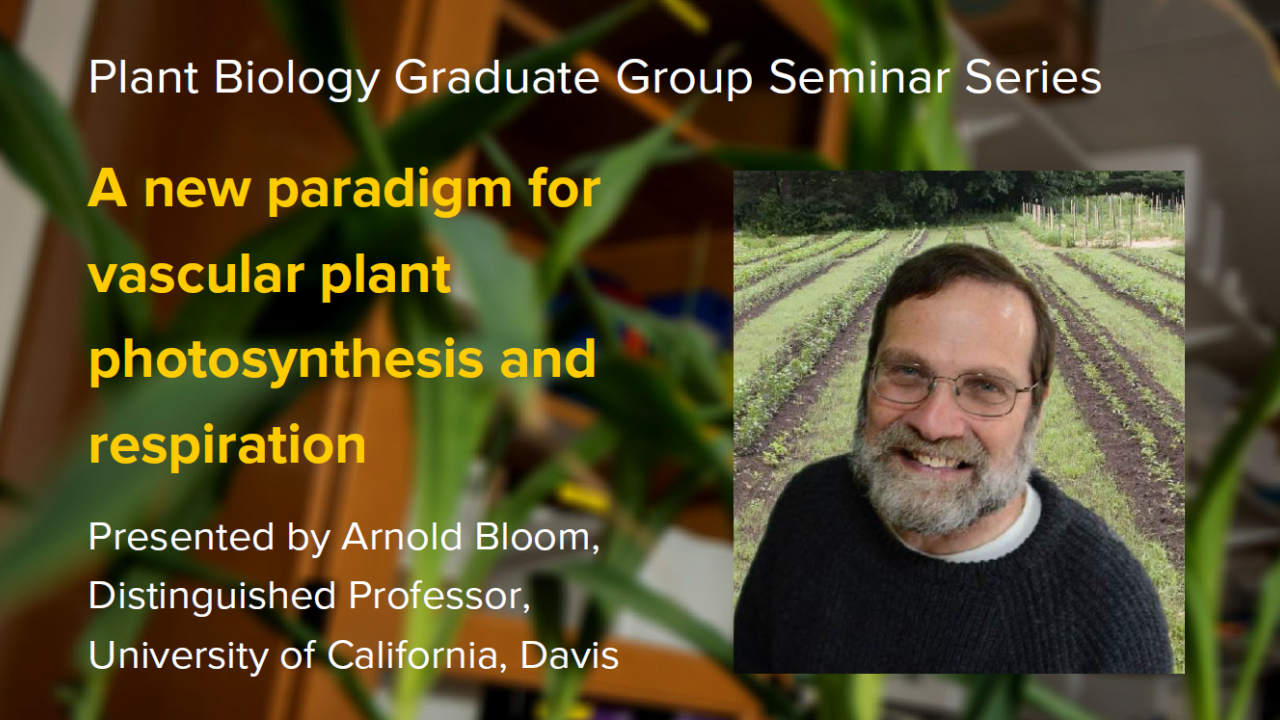 Plant Biology Graduate Group Seminar Series

A new paradigm for vascular plant photosynthesis and respiration

Presented by Arnold Bloom, Distinguished Professor, University of California, Davis